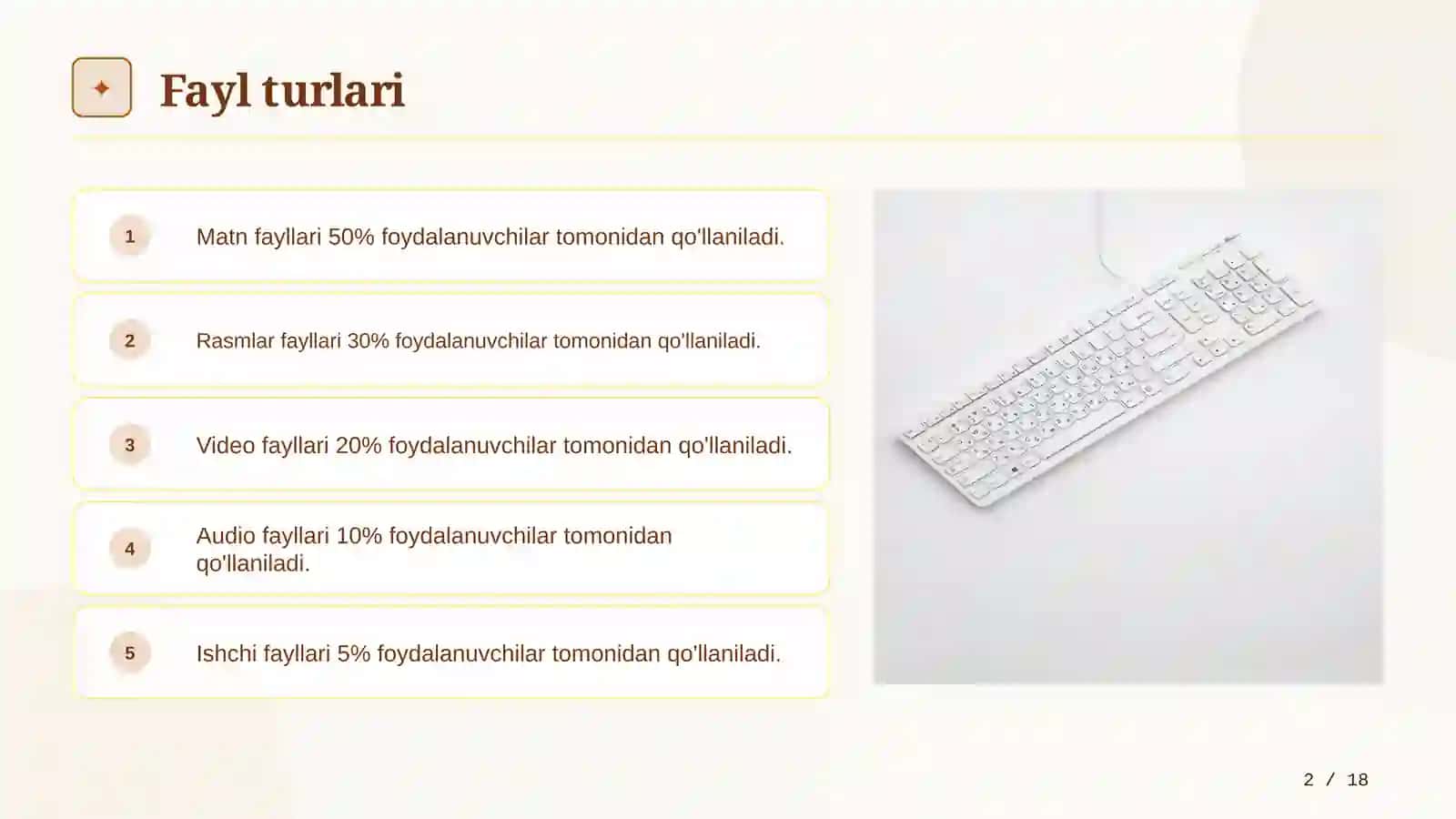 Fayl turlari

1 Matn fayllari 50% foydalanuvchilar tomonidan qo'llaniladi.

2 Rasmlar fayllari 30% foydalanuvchilar tomonidan qo'llaniladi.

3 Video fayllari 20% foydalanuvchilar tomonidan qo'llaniladi.

4 Audio fayllari 10% foydalanuvchilar tomonidan qo'llaniladi.

5 Ishchi fayllari 5% foydalanuvchilar tomonidan qo'llaniladi.

2 / 18